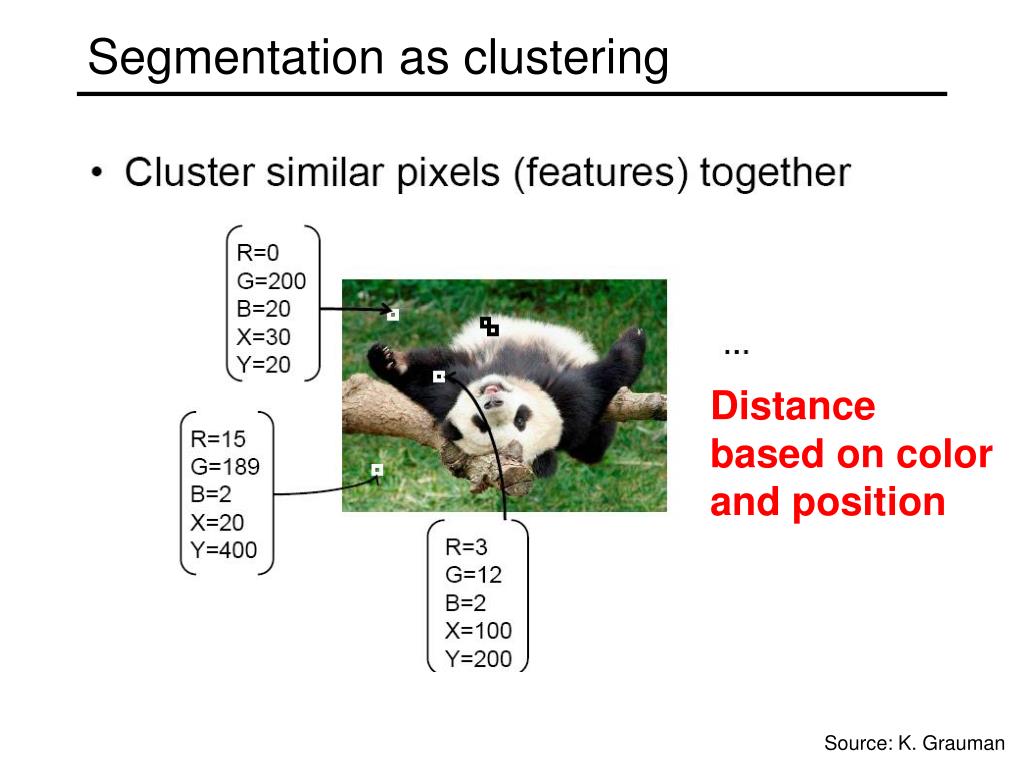 Segmentation as clustering

• Cluster similar pixels (features) together

R=0
G=200
B=20
X=30
Y=20

R=15
G=189
B=2
X=20
Y=400

R=3
G=12
B=2
X=100
Y=200

…

Distance based on color and position

Source: K. Grauman